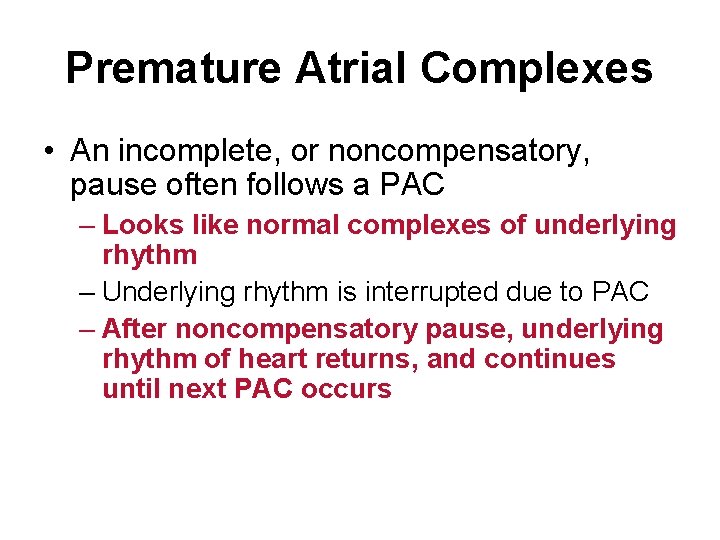 Premature Atrial Complexes

• An incomplete, or noncompensatory, pause often follows a PAC

– Looks like normal complexes of underlying rhythm

– Underlying rhythm is interrupted due to PAC

– After noncompensatory pause, underlying rhythm of heart returns, and continues until next PAC occurs